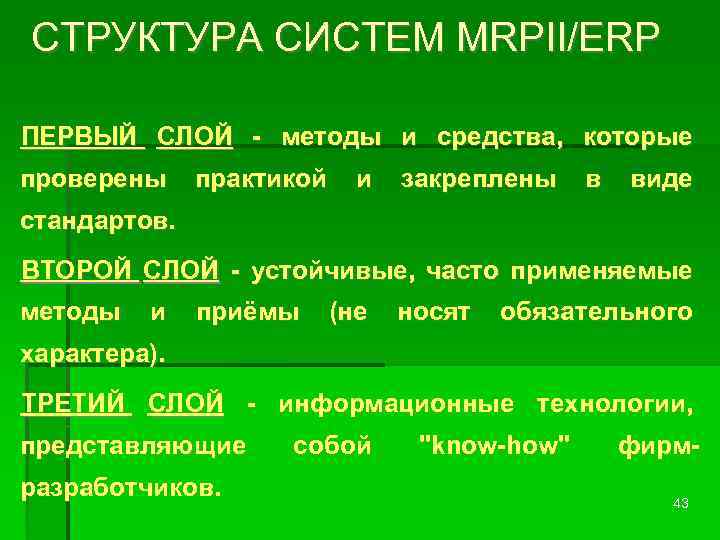 СТРУКТУРА СИСТЕМ MRPII/ERP

ПЕРВЫЙ СЛОЙ - методы и средства, которые проверены практикой и закреплены в виде стандартов.

ВТОРОЙ СЛОЙ - устойчивые, часто применяемые методы и приёмы (не носят обязательного характера).

ТРЕТИЙ СЛОЙ - информационные технологии, представляющие собой "know-how" фирм-разработчиков.

43